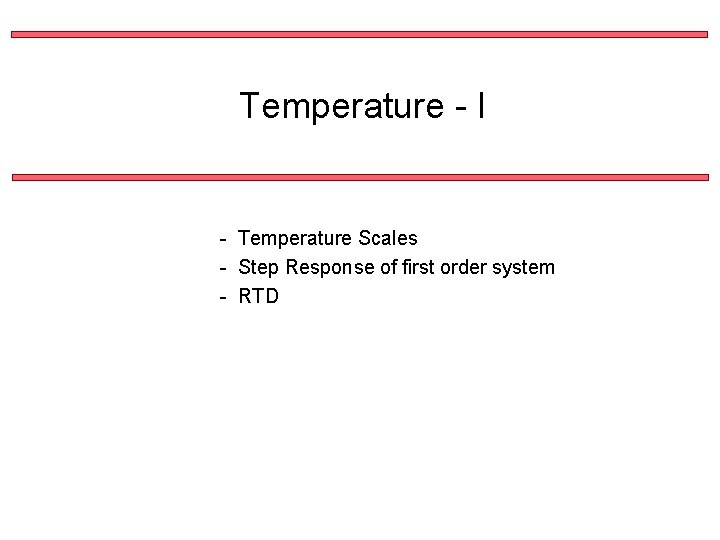 Temperature - I

- Temperature Scales
- Step Response of first order system
- RTD